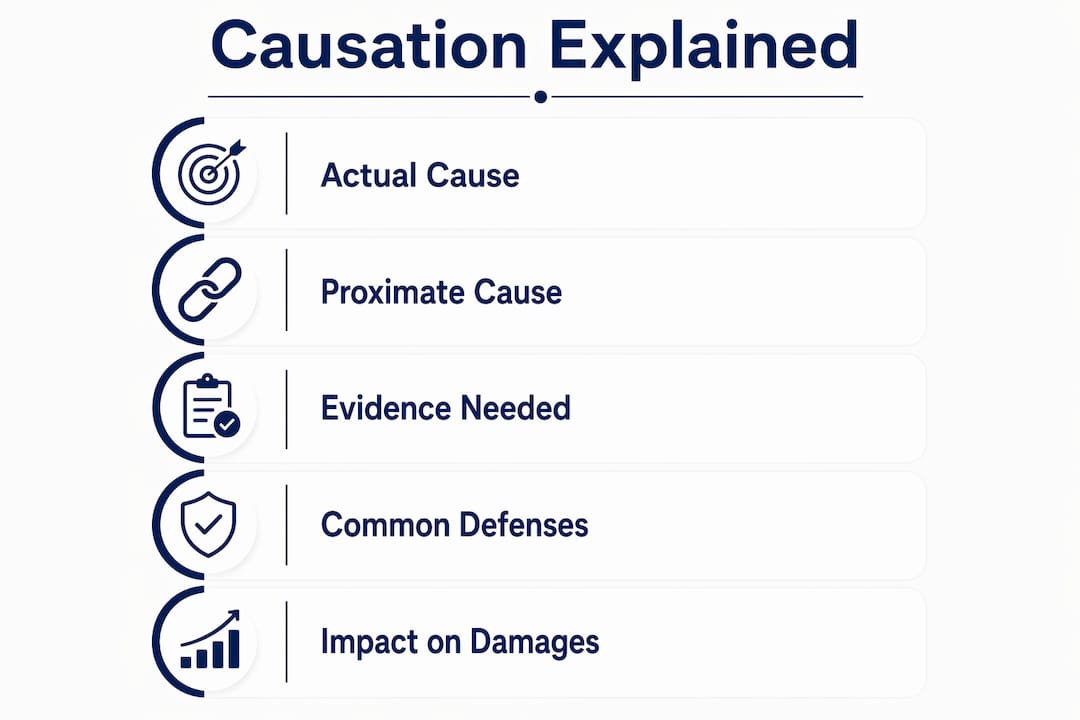 Causation Explained

Actual Cause

Proximate Cause

Evidence Needed

Common Defenses

Impact on Damages